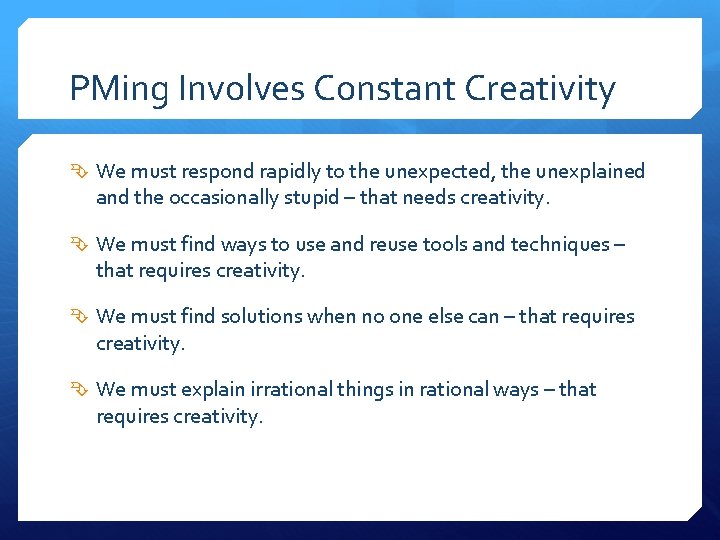 PMing Involves Constant Creativity

We must respond rapidly to the unexpected, the unexplained and the occasionally stupid – that needs creativity.

We must find ways to use and reuse tools and techniques – that requires creativity.

We must find solutions when no one else can – that requires creativity.

We must explain irrational things in rational ways – that requires creativity.